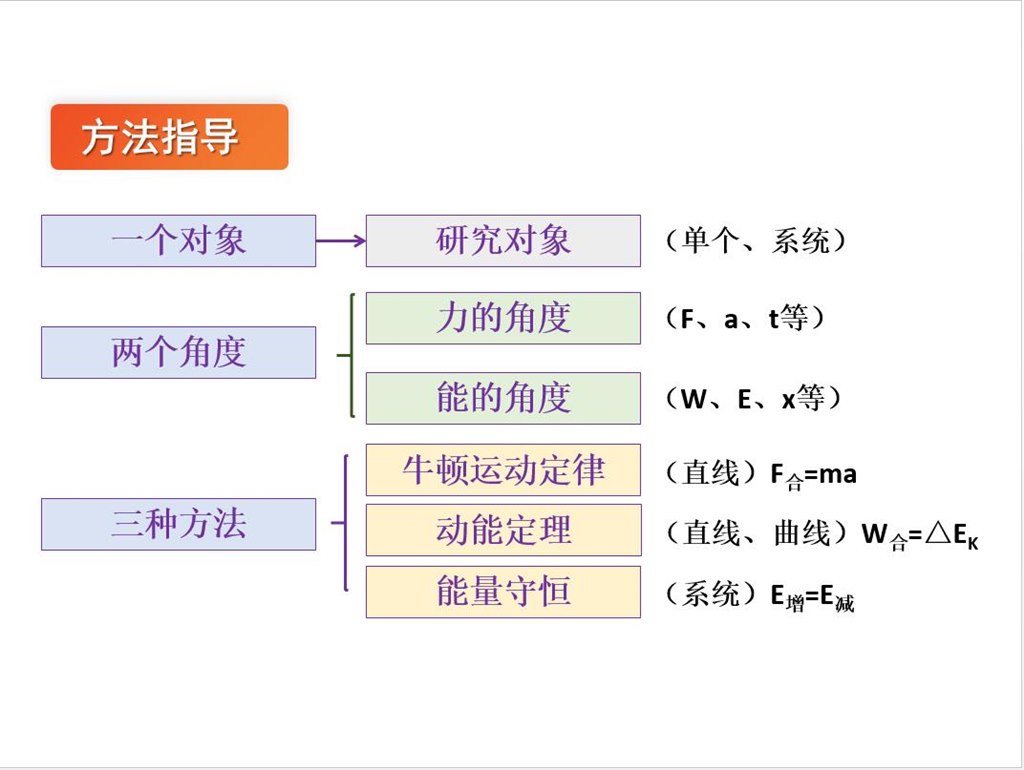 方法指导

一个对象 研究对象 （单个、系统）

两个角度
力的角度 （F、a、t等）
能的角度 （W、E、x等）

三种方法
牛顿运动定律 （直线）$F_{合}=ma$
动能定理 （直线、曲线）$W_{合}=\triangle E_K$
能量守恒 （系统）$E_{增}=E_{减}$